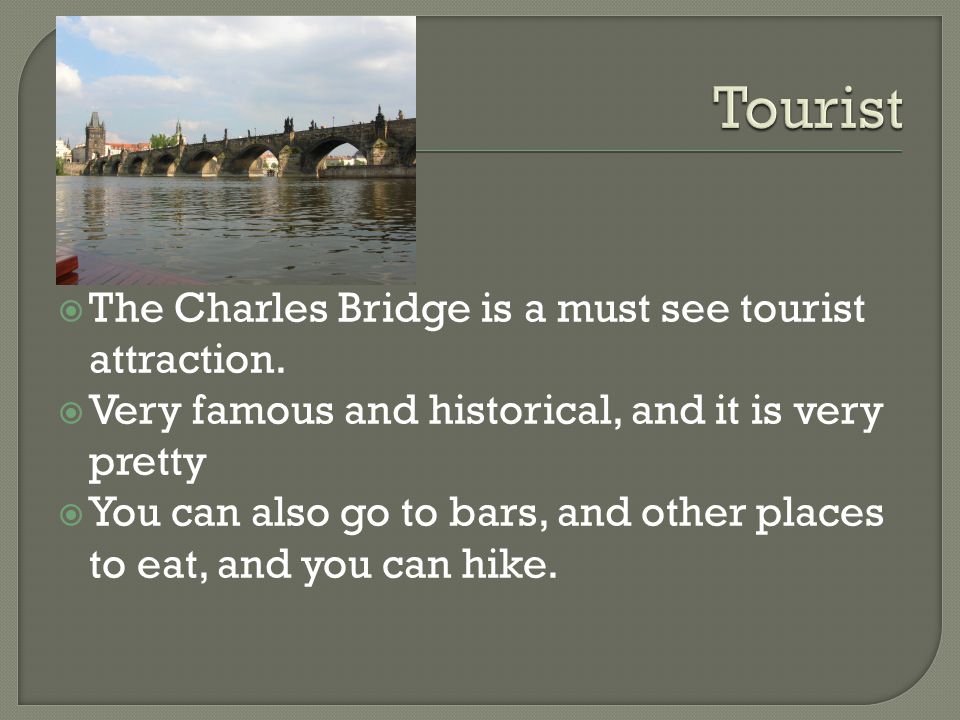 Tourist

The Charles Bridge is a must see tourist attraction.

Very famous and historical, and it is very pretty

You can also go to bars, and other places to eat, and you can hike.